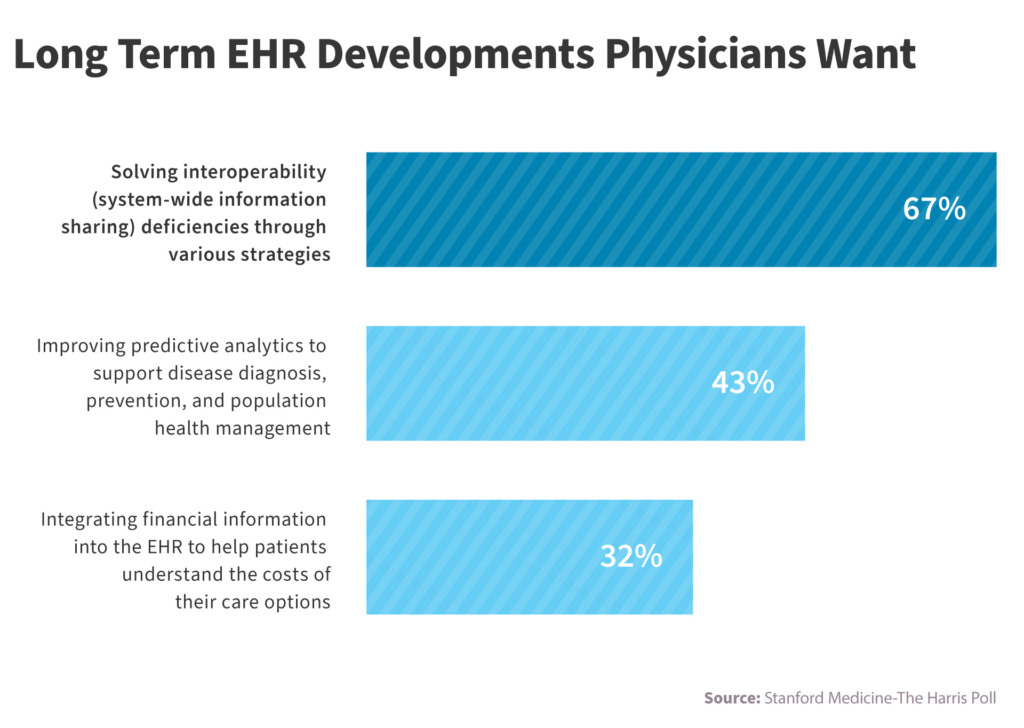 Long Term EHR Developments Physicians Want

Solving interoperability (system-wide information sharing) deficiencies through various strategies

67%

Improving predictive analytics to support disease diagnosis, prevention, and population health management

43%

Integrating financial information into the EHR to help patients understand the costs of their care options

32%

Source: Stanford Medicine-The Harris Poll